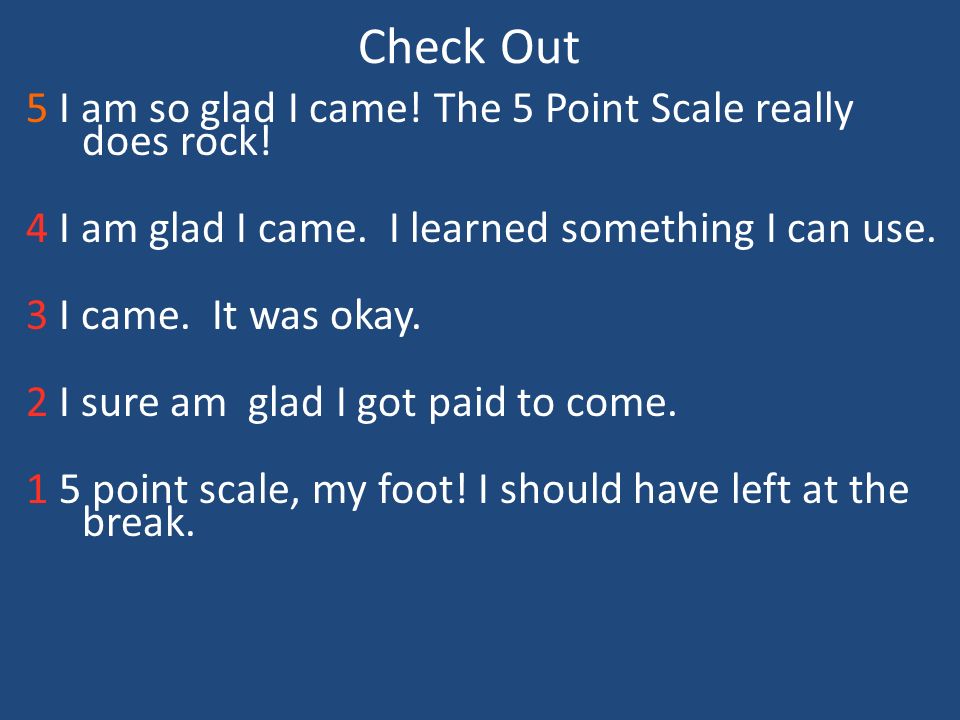 Check Out

5 I am so glad I came! The 5 Point Scale really does rock!

4 I am glad I came.  I learned something I can use.

3 I came.  It was okay.

2 I sure am  glad I got paid to come.

1 5 point scale, my foot! I should have left at the break.